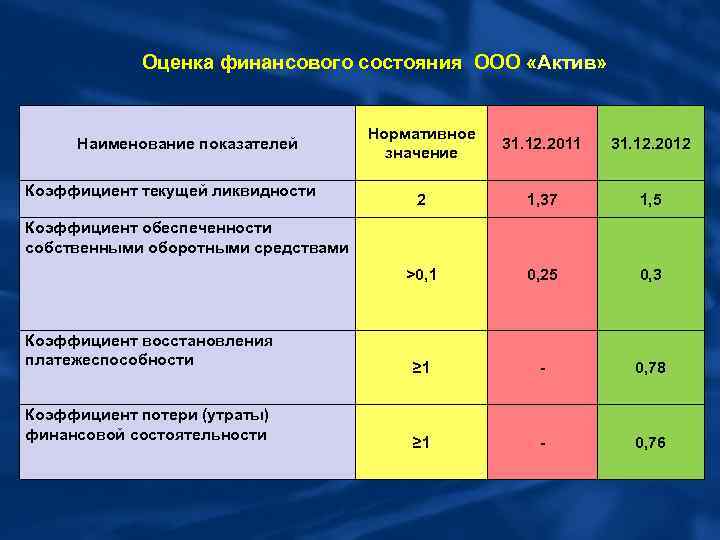 Оценка финансового состояния ООО «Актив»

| Наименование показателей | Нормативное значение | 31.12.2011 | 31.12.2012 |
|---|---|---|---|
| Коэффициент текущей ликвидности | 2 | 1,37 | 1,5 |
| Коэффициент обеспеченности собственными оборотными средствами | >0,1 | 0,25 | 0,3 |
| Коэффициент восстановления платежеспособности | ≥1 | - | 0,78 |
| Коэффициент потери (утраты) финансовой состоятельности | ≥1 | - | 0,76 |